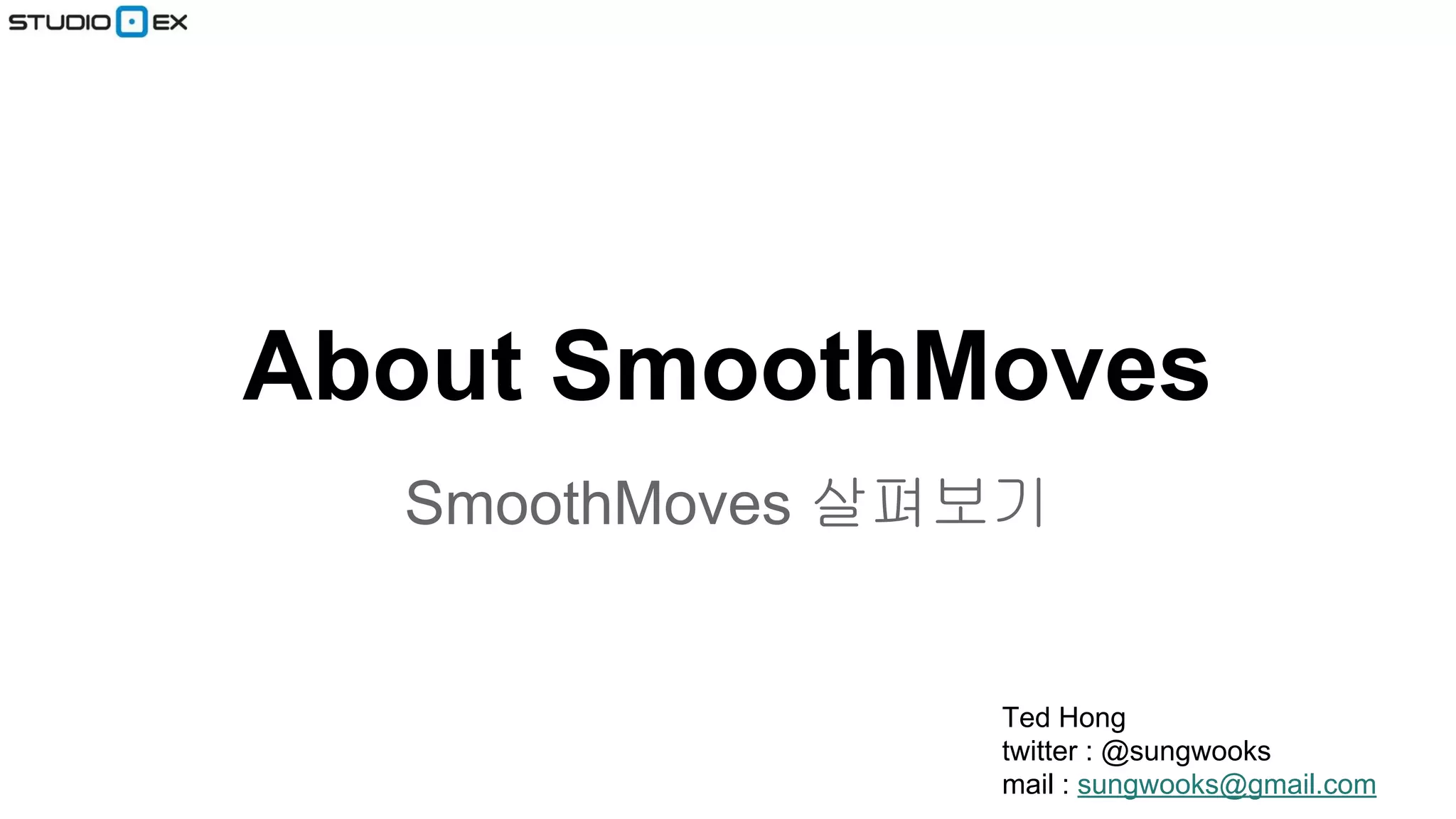 STUDIO EX

About SmoothMoves

SmoothMoves 살펴보기

Ted Hong
twitter : @sungwooks
mail : sungwooks@gmail.com